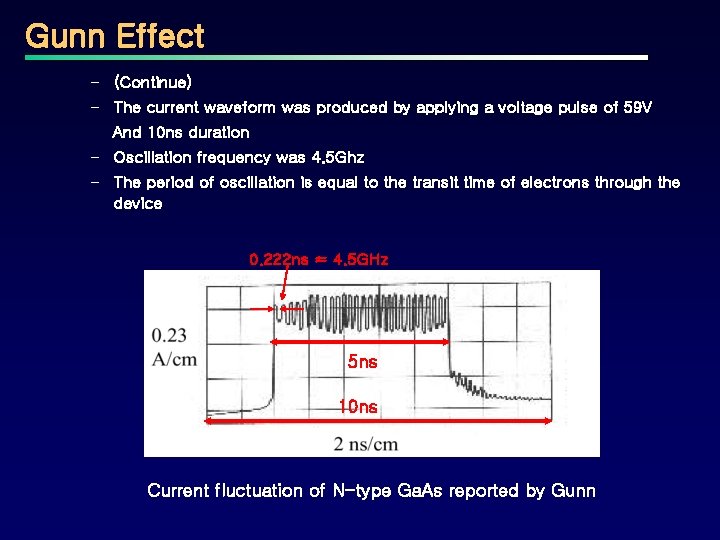 Gunn Effect

– (Continue)
– The current waveform was produced by applying a voltage pulse of 59V And 10ns duration
– Oscillation frequency was 4.5Ghz
– The period of oscillation is equal to the transit time of electrons through the device

0.222ns = 4.5GHz

0.23 A/cm

5ns

10ns

2 ns/cm

Current fluctuation of N-type GaAs reported by Gunn